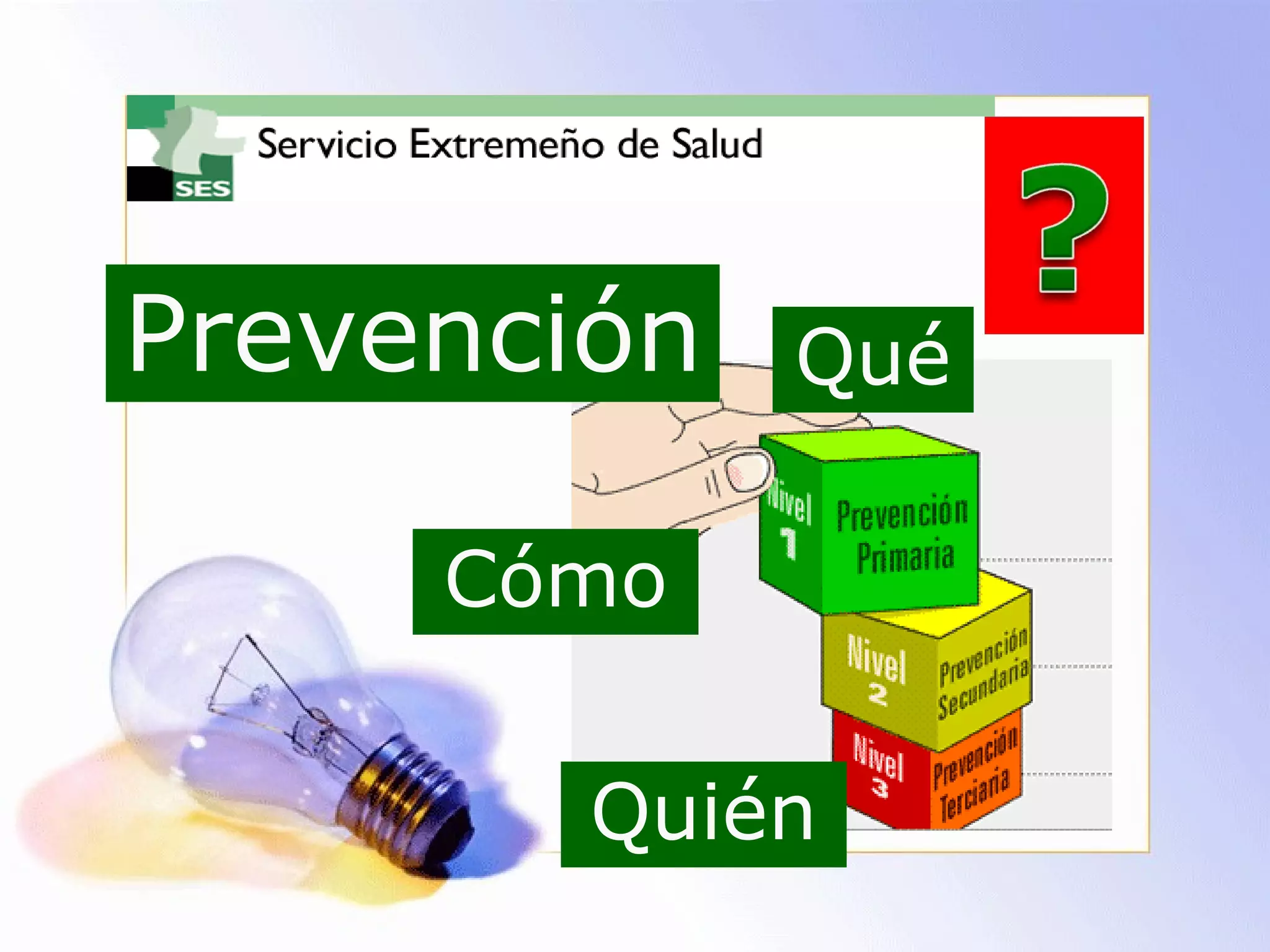 SES

Servicio Extremeño de Salud

?

Prevención

Qué

Nivel 1

Prevención Primaria

Cómo

Nivel 2

Prevención Secundaria

Nivel 3

Prevención Terciaria

Quién